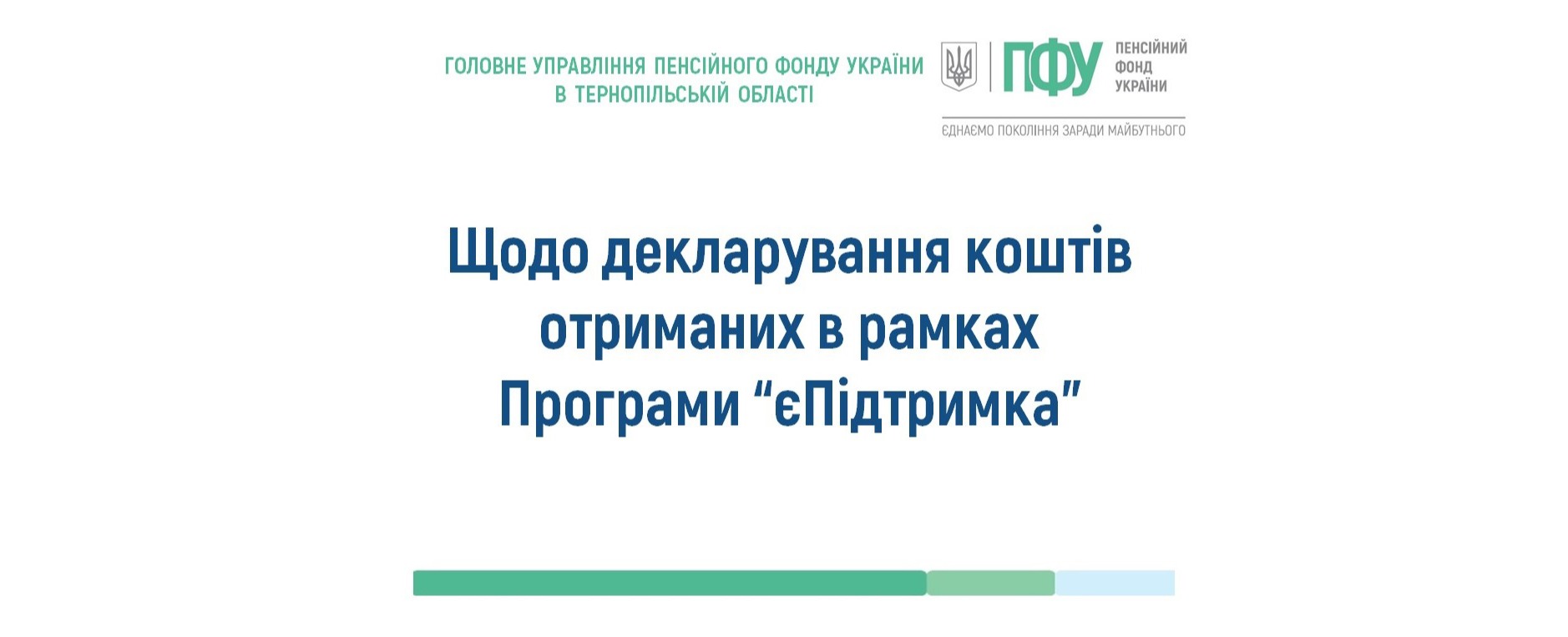 ГОЛОВНЕ УПРАВЛІННЯ ПЕНСІЙНОГО ФОНДУ УКРАЇНИ
В ТЕРНОПІЛЬСЬКІЙ ОБЛАСТІ

ПФУ ПЕНСІЙНИЙ ФОНД УКРАЇНИ

ЄДНАЄМО ПОКОЛІННЯ ЗАРАДИ МАЙБУТНЬОГО

Щодо декларування коштів отриманих в рамках Програми “єПідтримка”